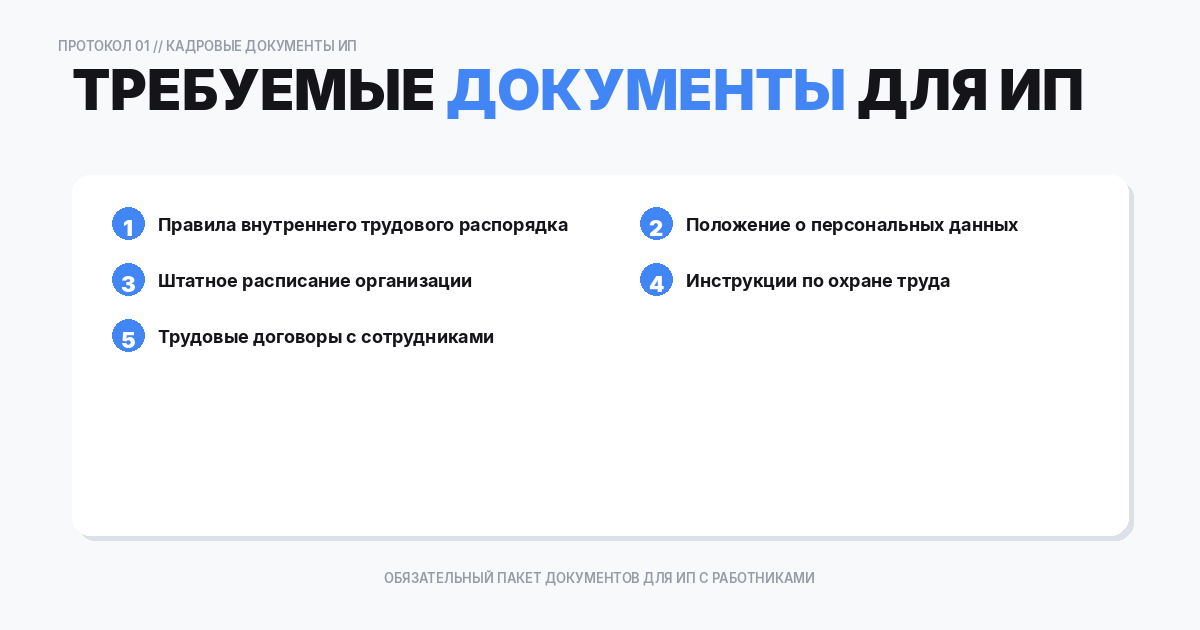 ПРОТОКОЛ 01 // КАДРОВЫЕ ДОКУМЕНТЫ ИП

ТРЕБУЕМЫЕ ДОКУМЕНТЫ ДЛЯ ИП

1 Правила внутреннего трудового распорядка

2 Положение о персональных данных

3 Штатное расписание организации

4 Инструкции по охране труда

5 Трудовые договоры с сотрудниками

ОБЯЗАТЕЛЬНЫЙ ПАКЕТ ДОКУМЕНТОВ ДЛЯ ИП С РАБОТНИКАМИ